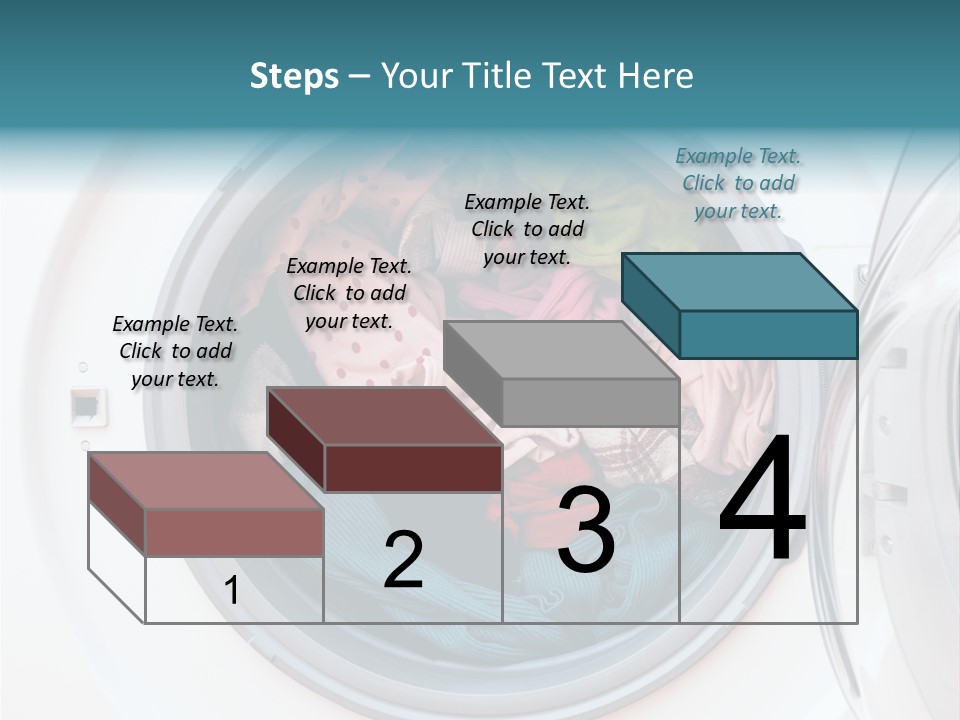 Steps – Your Title Text Here

Example Text. Click to add your text.

Example Text. Click to add your text.

Example Text. Click to add your text.

Example Text. Click to add your text.

1

2

3

4